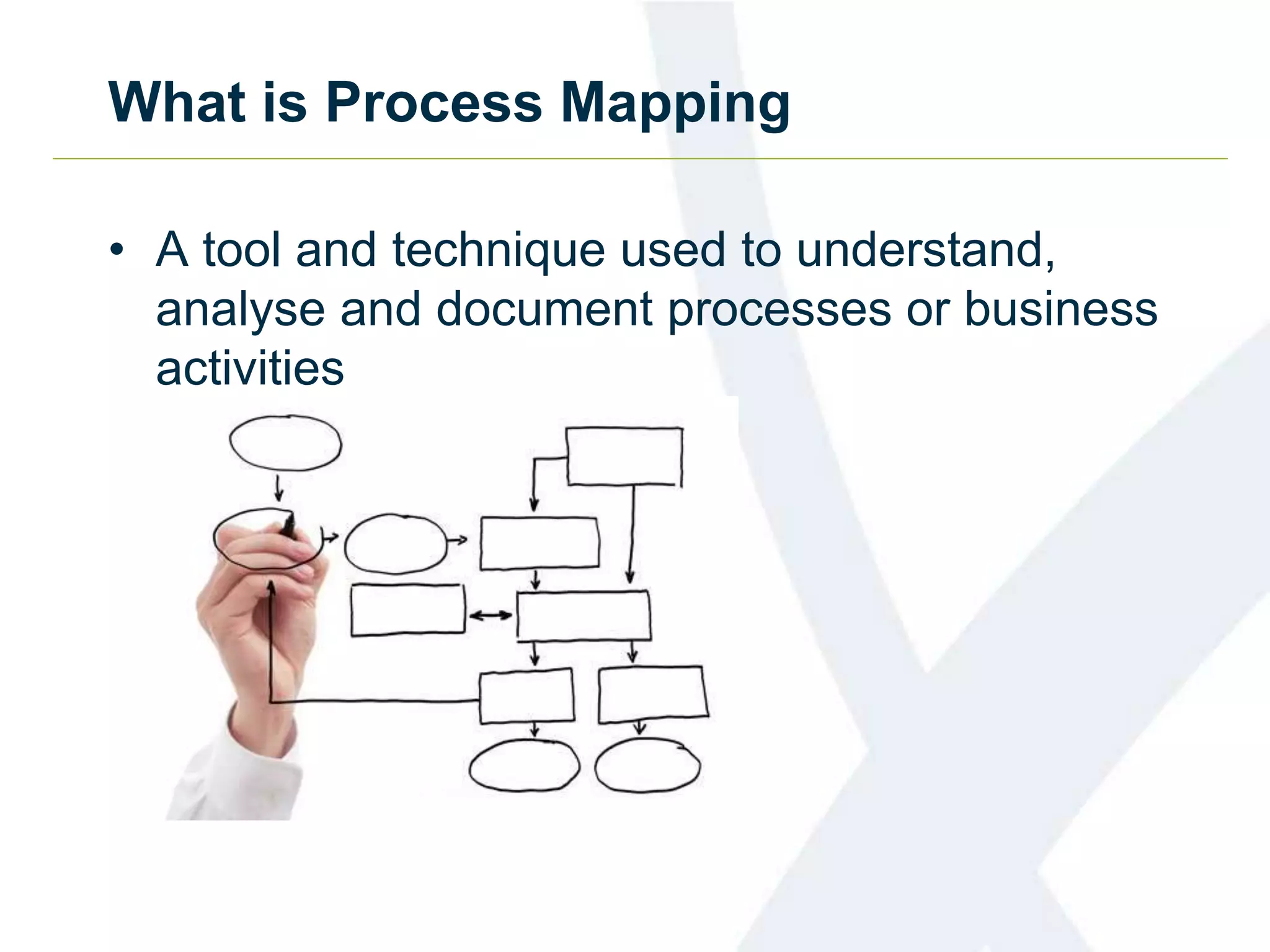 What is Process Mapping

• A tool and technique used to understand, analyse and document processes or business activities